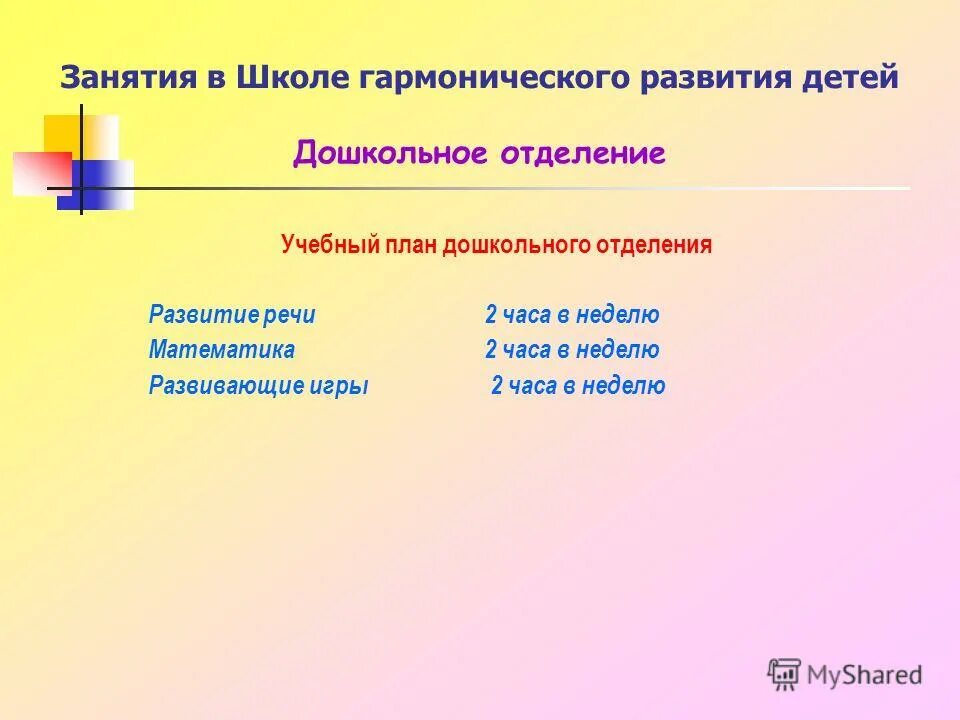 Занятия в Школе гармонического развития детей

Дошкольное отделение

Учебный план дошкольного отделения

Развитие речи 2 часа в неделю
Математика 2 часа в неделю
Развивающие игры 2 часа в неделю

MyShared